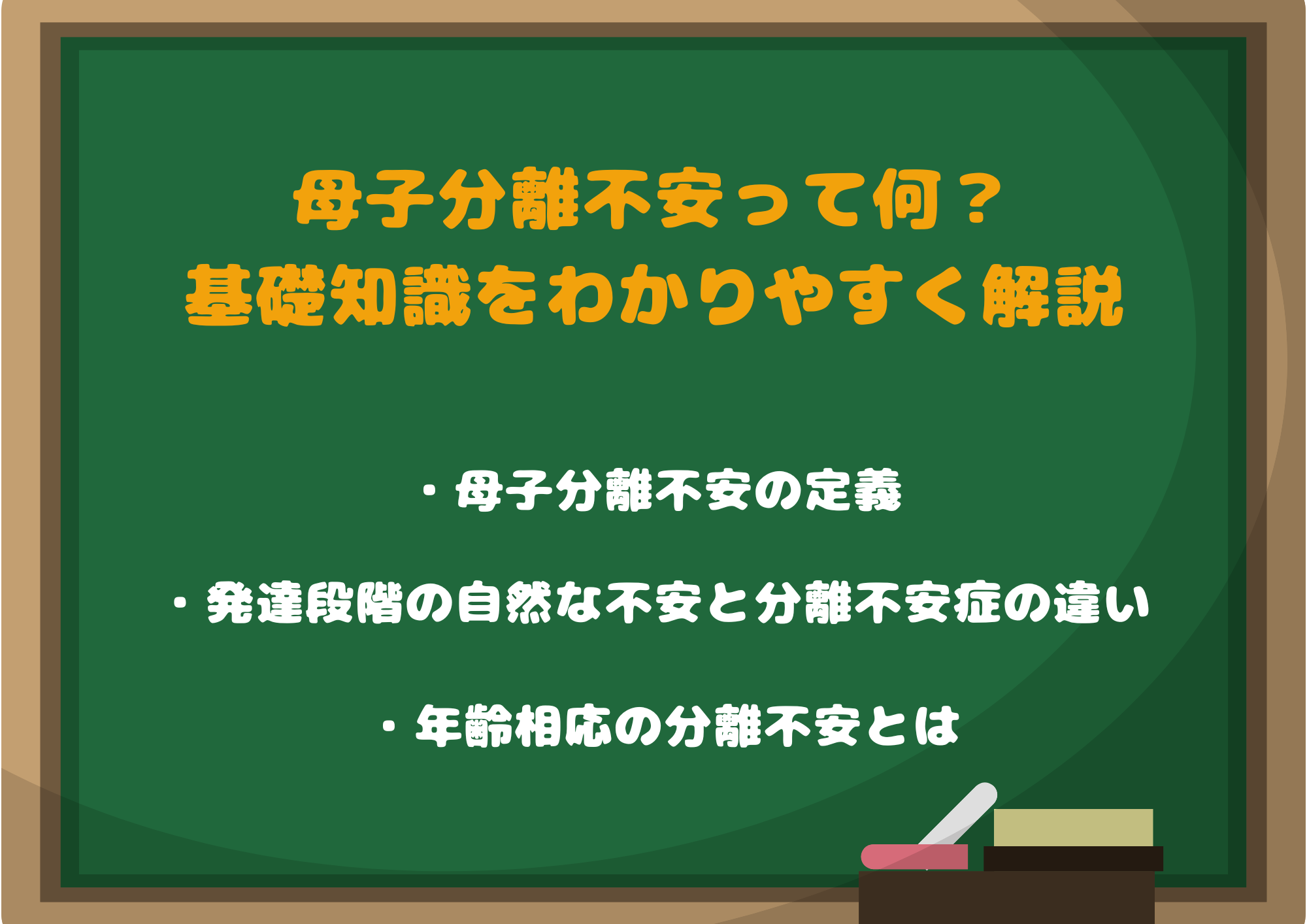 母子分離不安って何？
基礎知識をわかりやすく解説

・母子分離不安の定義

・発達段階の自然な不安と分離不安症の違い

・年齢相応の分離不安とは